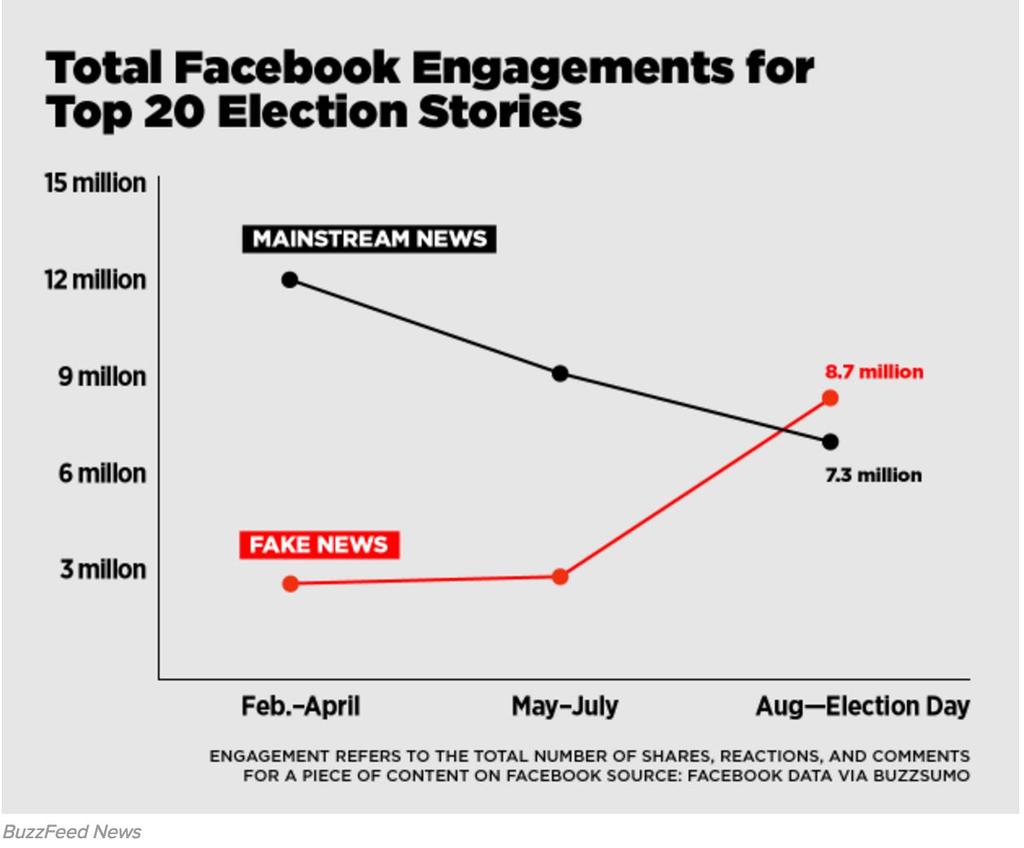 Total Facebook Engagements for Top 20 Election Stories

15 million
12 million
9 millon
6 millon
3 millon

MAINSTREAM NEWS
FAKE NEWS
8.7 million
7.3 million

Feb.–April
May–July
Aug—Election Day

ENGAGEMENT REFERS TO THE TOTAL NUMBER OF SHARES, REACTIONS, AND COMMENTS FOR A PIECE OF CONTENT ON FACEBOOK SOURCE: FACEBOOK DATA VIA BUZZSUMO

BuzzFeed News